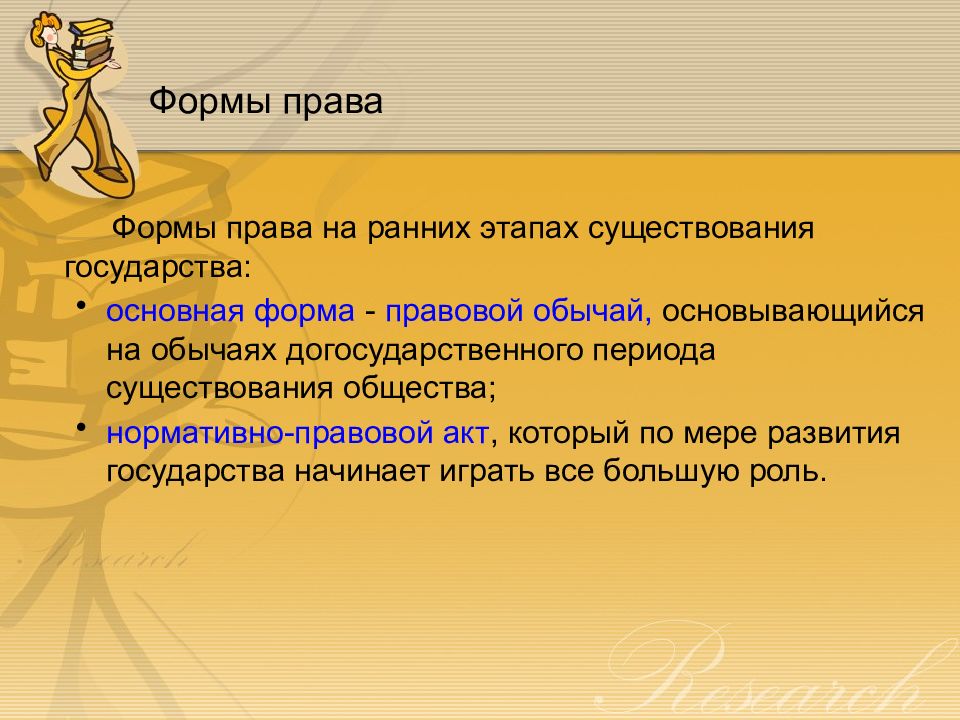 Формы права

Формы права на ранних этапах существования государства:

• основная форма - правовой обычай, основывающийся на обычаях догосударственного периода существования общества;

• нормативно-правовой акт, который по мере развития государства начинает играть все большую роль.

Research

Research